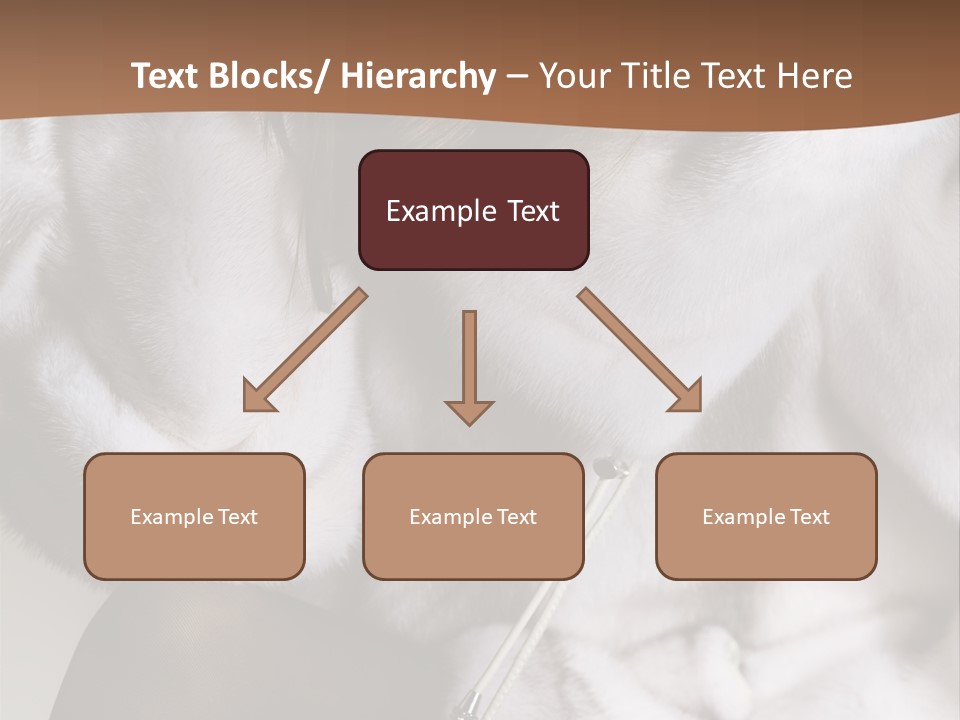 Text Blocks/ Hierarchy – Your Title Text Here

Example Text

Example Text

Example Text

Example Text